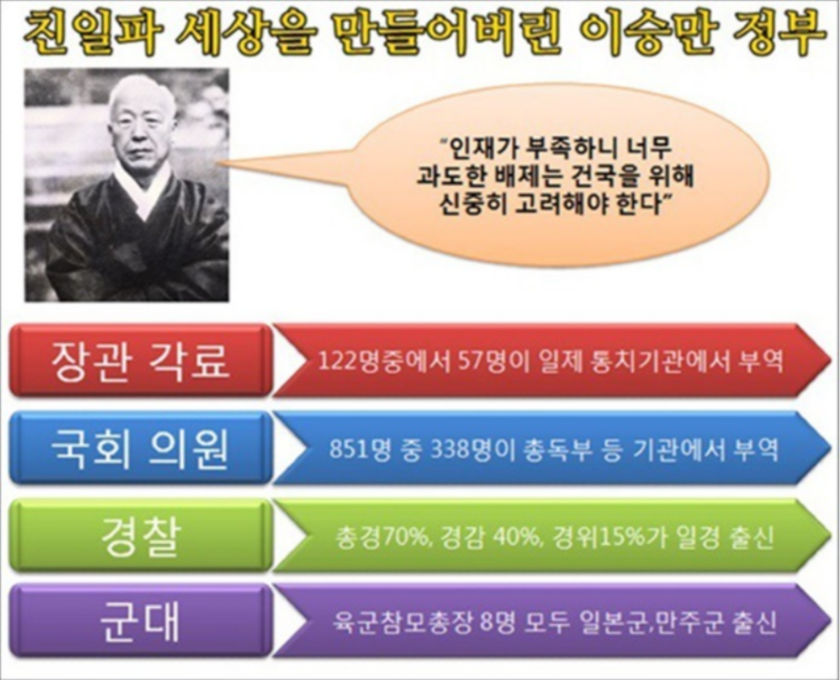 친일파 세상을 만들어버린 이승만 정부

"인재가 부족하니 너무 과도한 배제는 건국을 위해 신중히 고려해야 한다"

장관 각료
122명중에서 57명이 일제 통치기관에서 부역

국회 의원
851명 중 338명이 총독부 등 기관에서 부역

경찰
총경70%, 경감 40%, 경위15%가 일경 출신

군대
육군참모총장 8명 모두 일본군,만주군 출신